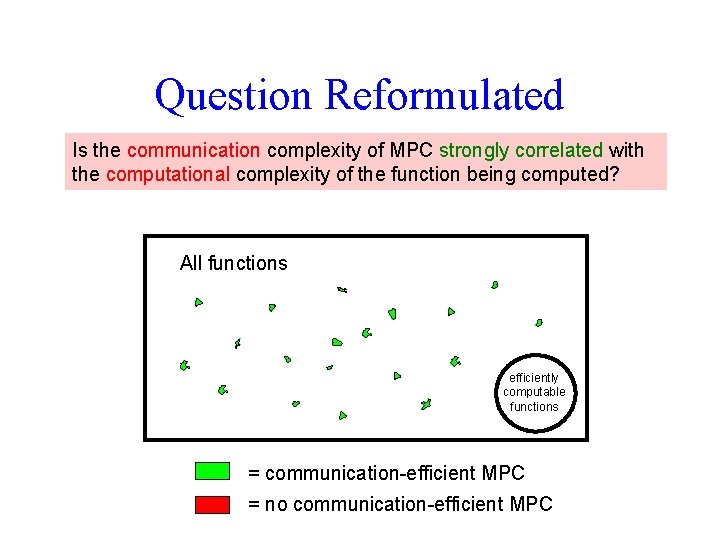 Question Reformulated

Is the communication complexity of MPC strongly correlated with the computational complexity of the function being computed?

All functions

efficiently computable functions

= communication-efficient MPC

= no communication-efficient MPC